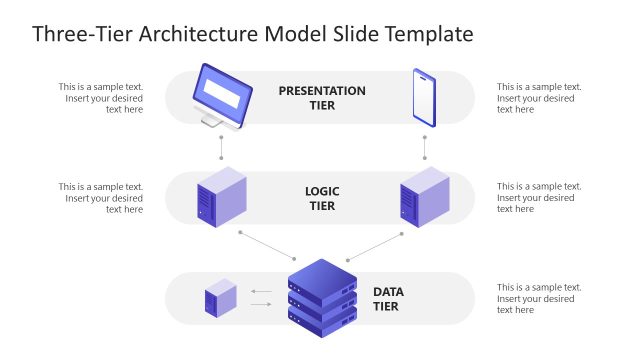 Three-Tier Architecture Model Slide Template

This is a sample text. Insert your desired text here

PRESENTATION TIER

This is a sample text. Insert your desired text here

This is a sample text. Insert your desired text here

LOGIC TIER

This is a sample text. Insert your desired text here

DATA TIER

This is a sample text. Insert your desired text here